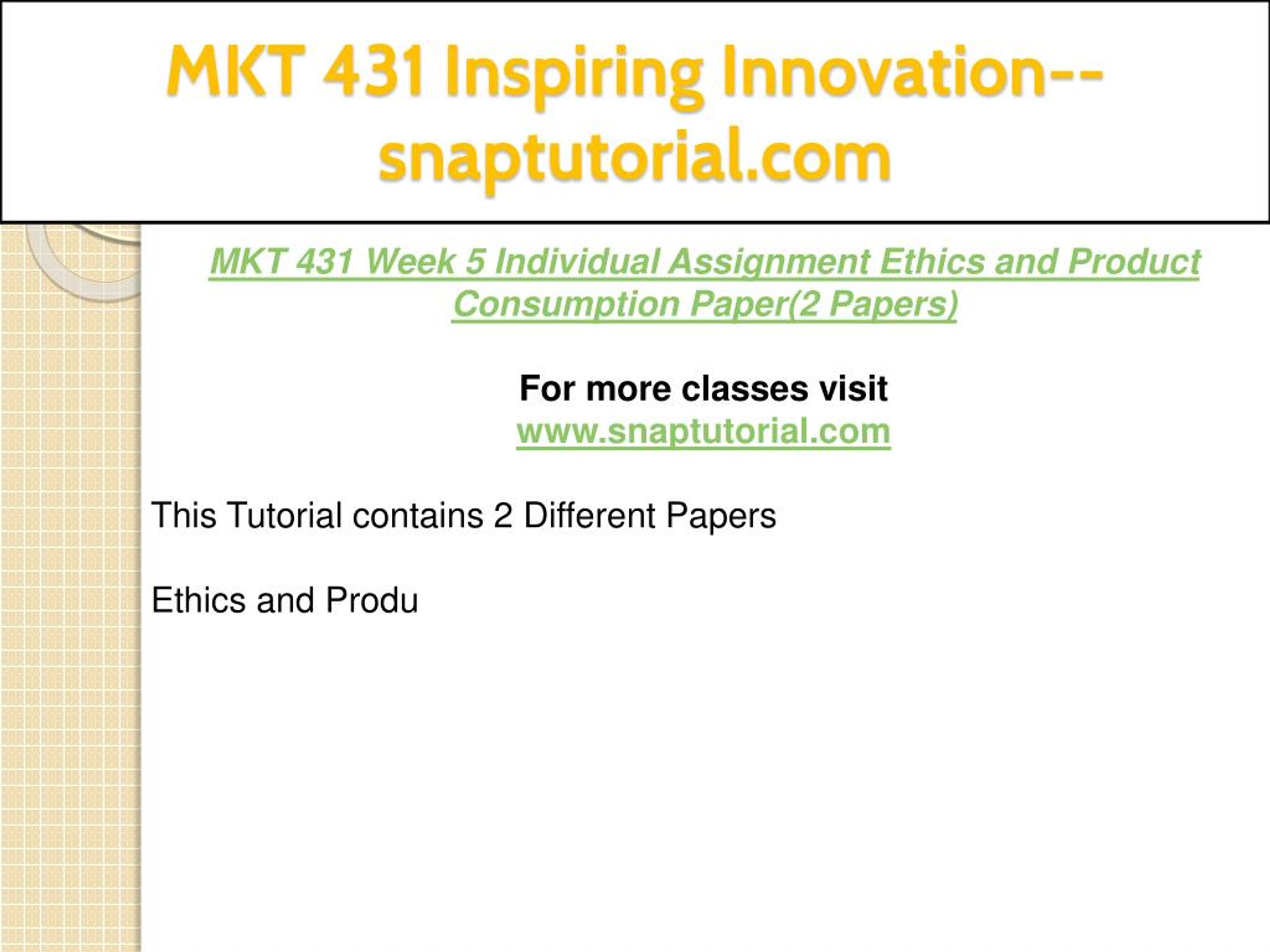 MKT 431 Inspiring Innovation--snaptutorial.com

MKT 431 Week 5 Individual Assignment Ethics and Product Consumption Paper(2 Papers)

For more classes visit
www.snaptutorial.com

This Tutorial contains 2 Different Papers

Ethics and Produ